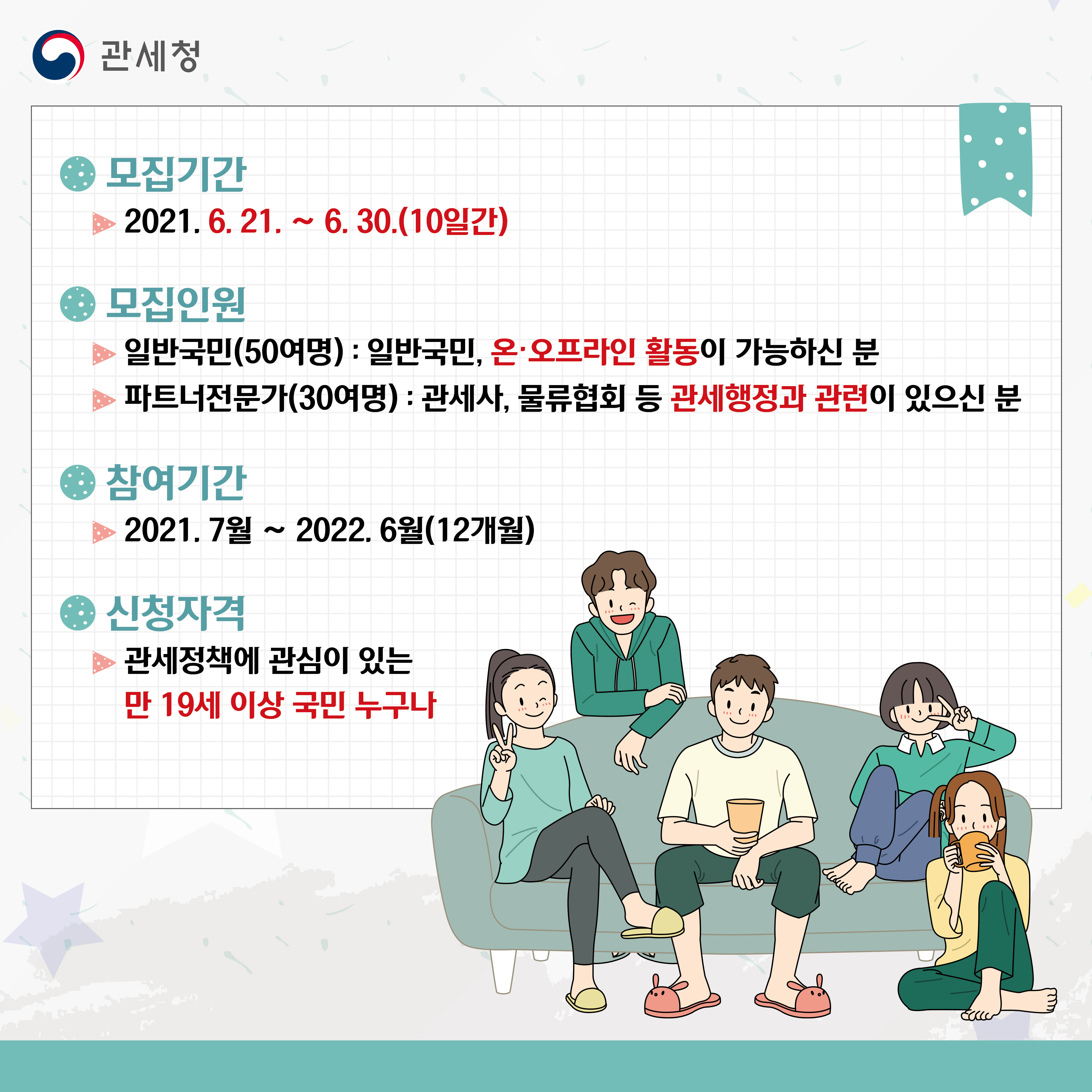 관세청

모집기간

2021. 6. 21. ~ 6. 30.(10일간)

모집인원

일반국민(50여명) : 일반국민, 온·오프라인 활동이 가능하신 분

파트너전문가(30여명) : 관세사, 물류협회 등 관세행정과 관련이 있으신 분

참여기간

2021. 7월 ~ 2022. 6월(12개월)

신청자격

관세정책에 관심이 있는 만 19세 이상 국민 누구나